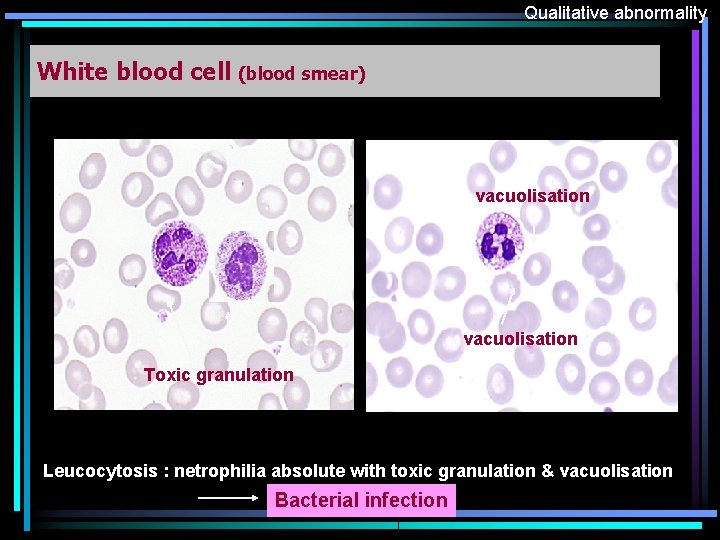 Qualitative abnormality

White blood cell (blood smear)

Toxic granulation

vacuolisation

vacuolisation

Leucocytosis : netrophilia absolute with toxic granulation & vacuolisation

Bacterial infection